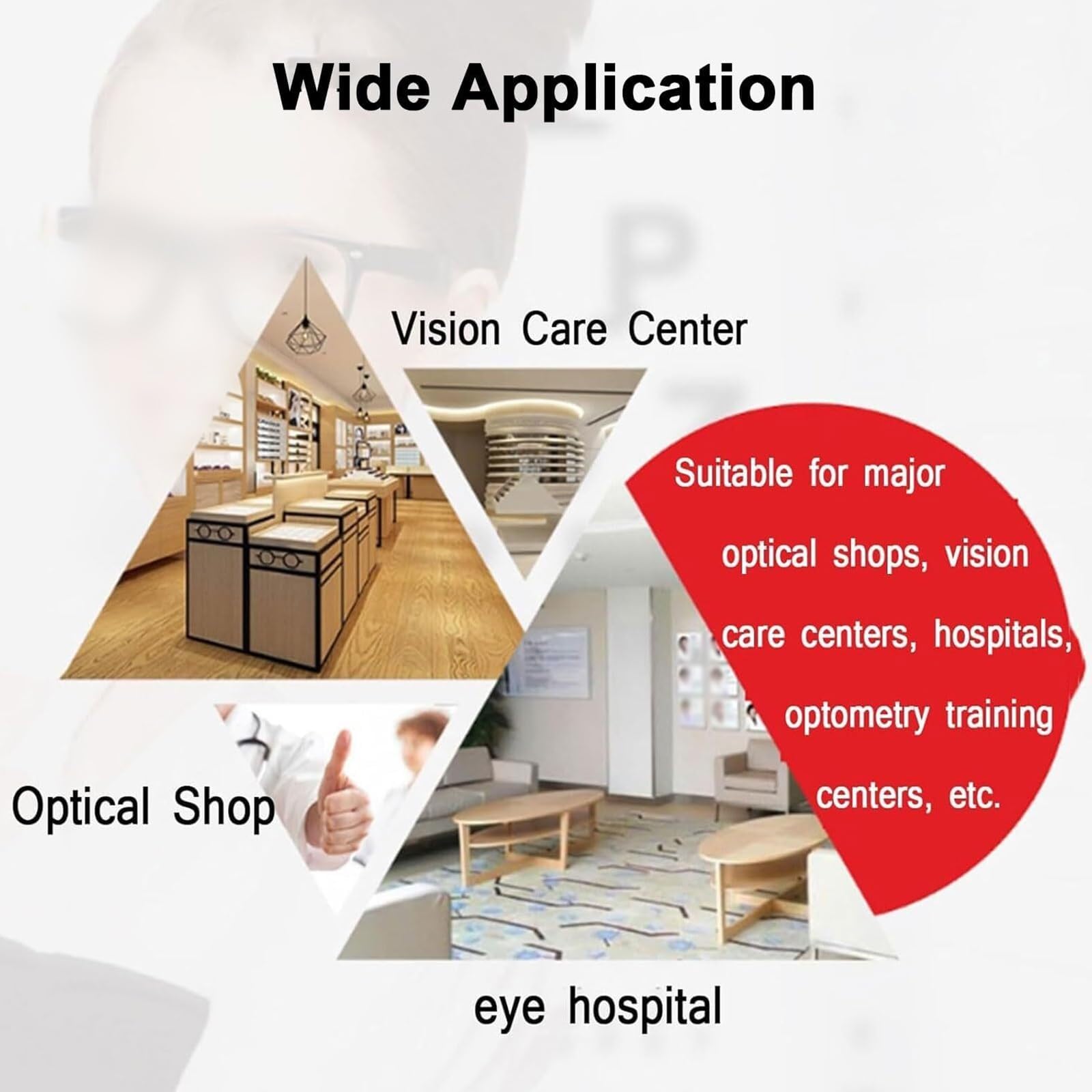 Wide Application

Vision Care Center

Suitable for major optical shops, vision care centers, hospitals, optometry training centers, etc.

Optical Shop

eye hospital